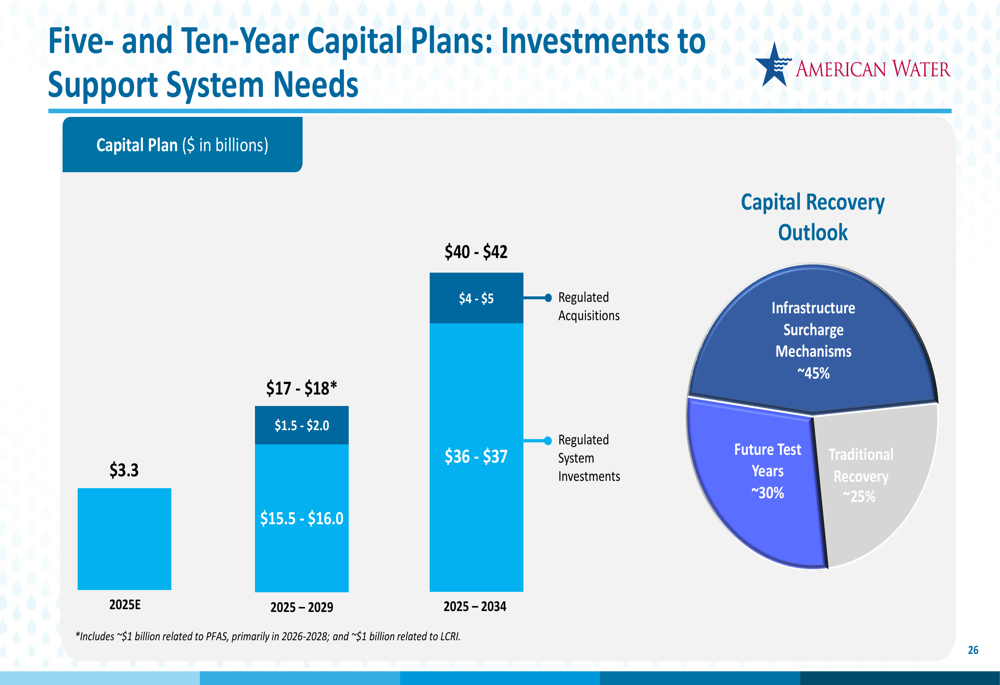 Five- and Ten-Year Capital Plans: Investments to Support System Needs

AMERICAN WATER

Capital Plan ($ in billions)

$3.3

2025E

$17 - $18*

$1.5 - $2.0

$15.5 - $16.0

2025 – 2029

$40 - $42

$4 - $5

$36 - $37

2025 – 2034

Regulated Acquisitions

Regulated System Investments

Capital Recovery Outlook

Infrastructure Surcharge Mechanisms ~45%

Future Test Years ~30%

Traditional Recovery ~25%

*Includes ~$1 billion related to PFAS, primarily in 2026-2028; and ~$1 billion related to LCRI.

26